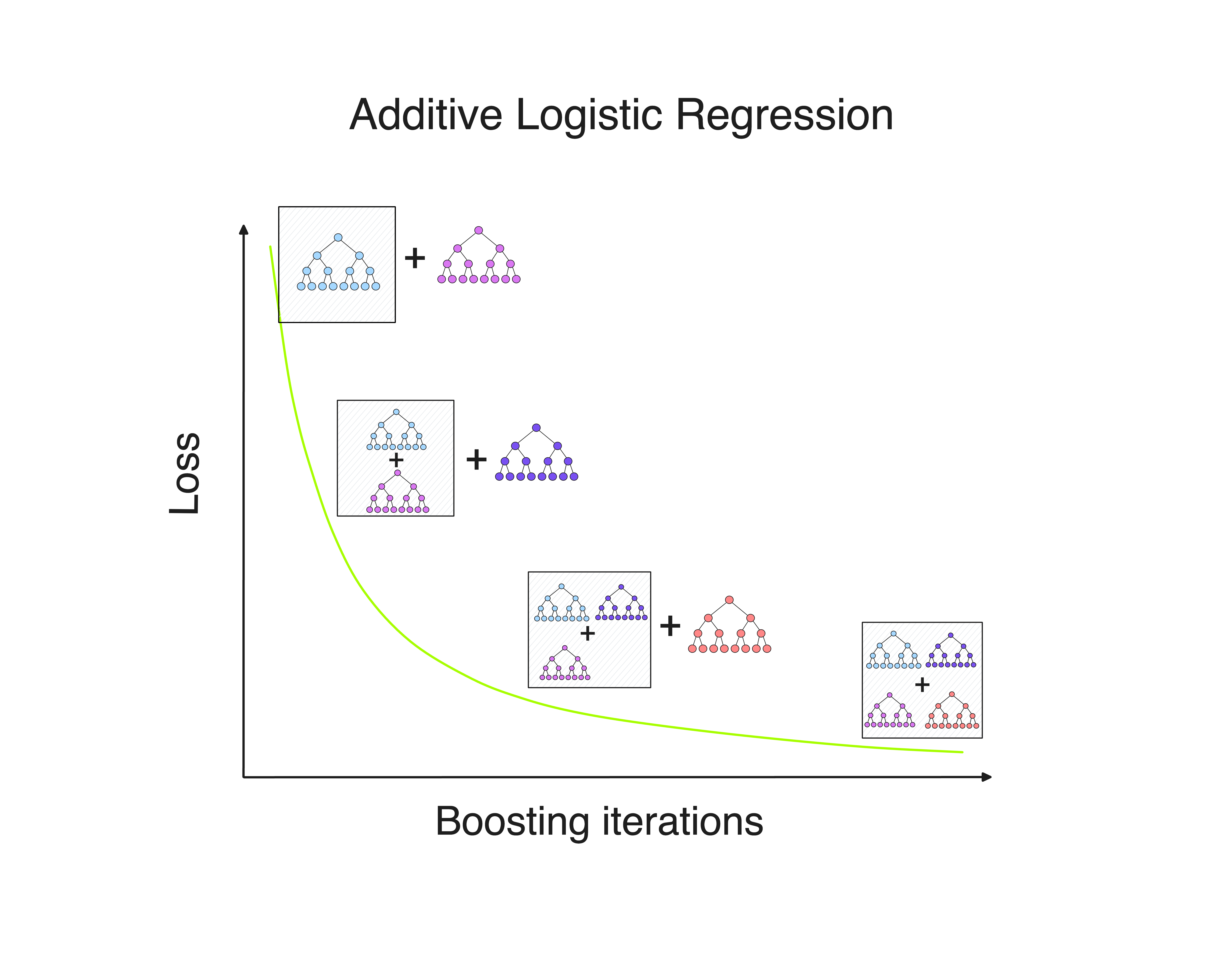 Additive Logistic Regression

Loss

+

+
+

+
+

+

Boosting iterations